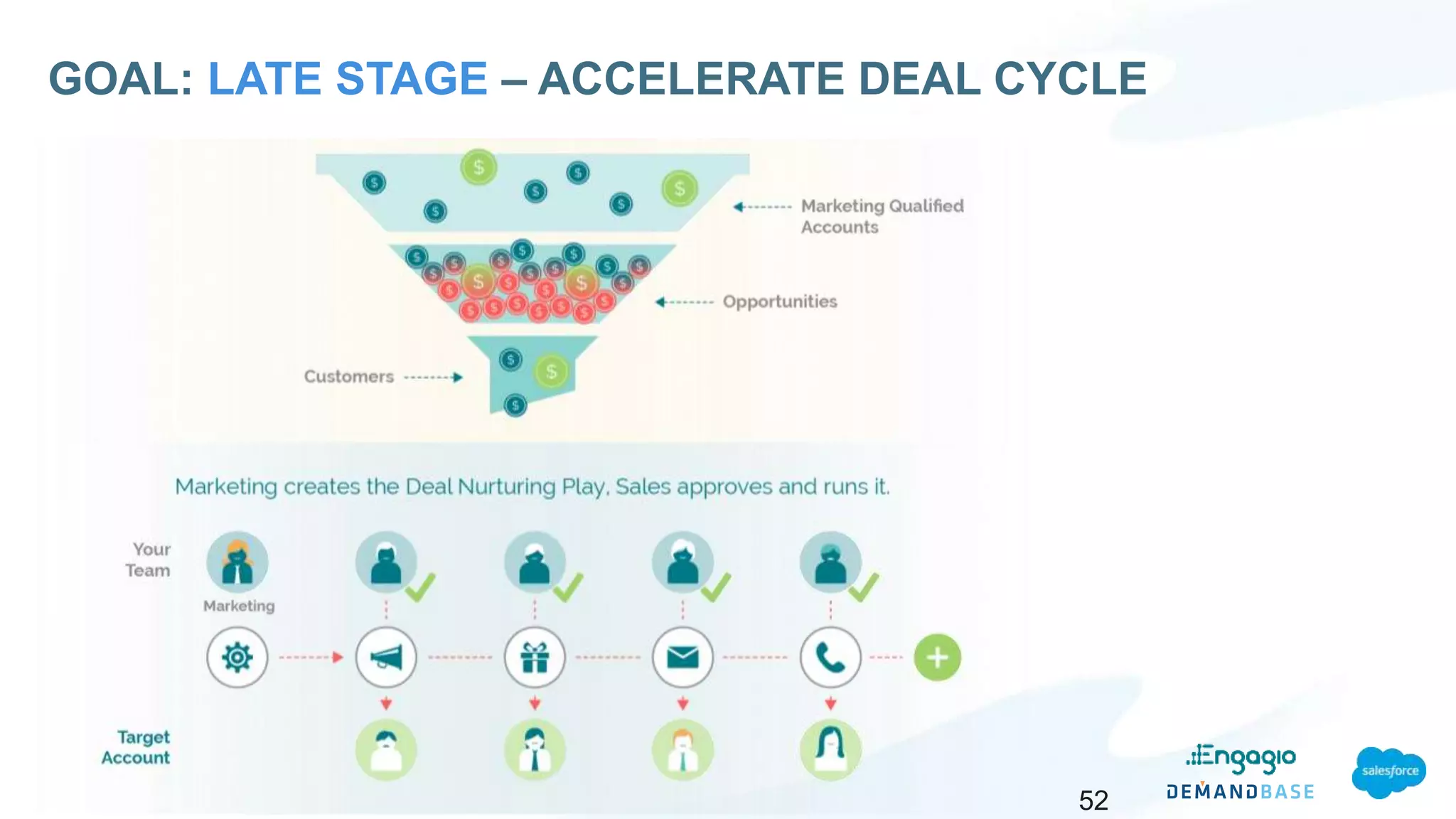 GOAL: LATE STAGE – ACCELERATE DEAL CYCLE

Marketing Qualified Accounts

Opportunities

Customers

Marketing creates the Deal Nurturing Play. Sales approves and runs it.

Your Team

Marketing

Target Account

52

Engagio

DEMANDBASE

salesforce